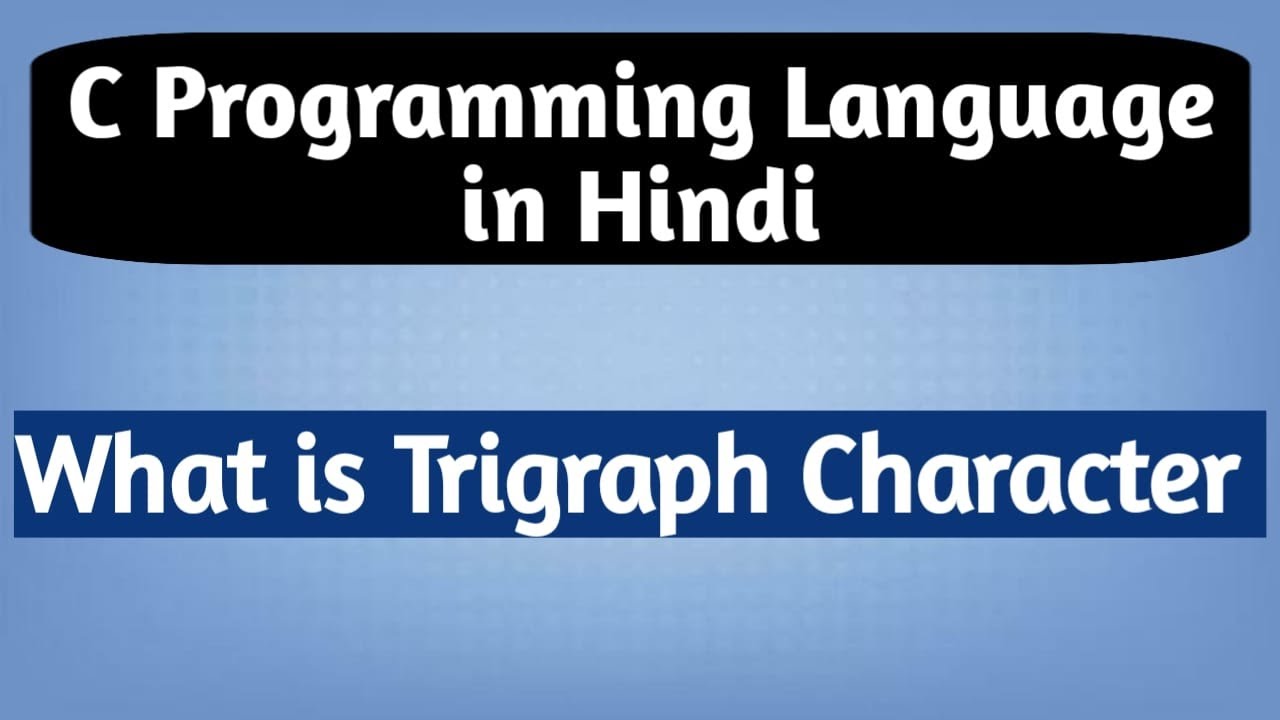 C Programming Language in Hindi

What is Trigraph Character